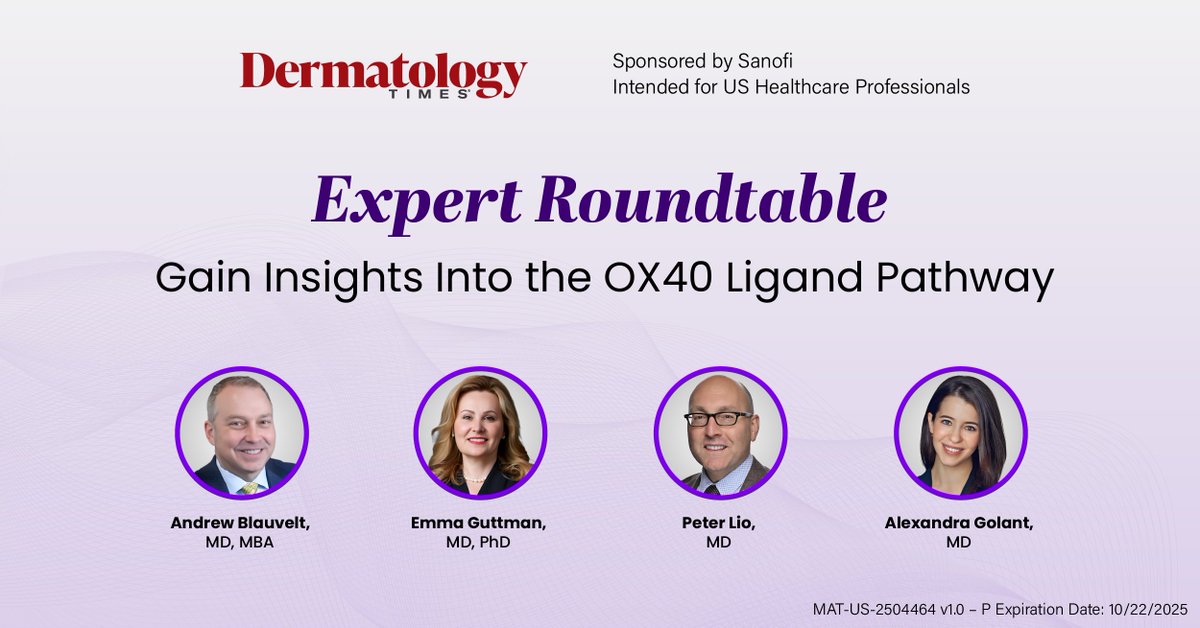 Dermatology TIMES

Sponsored by Sanofi
Intended for US Healthcare Professionals

Expert Roundtable

Gain Insights Into the OX40 Ligand Pathway

Andrew Blauvelt, MD, MBA

Emma Guttman, MD, PhD

Peter Lio, MD

Alexandra Golant, MD

MAT-US-2504464 v1.0 – P Expiration Date: 10/22/2025